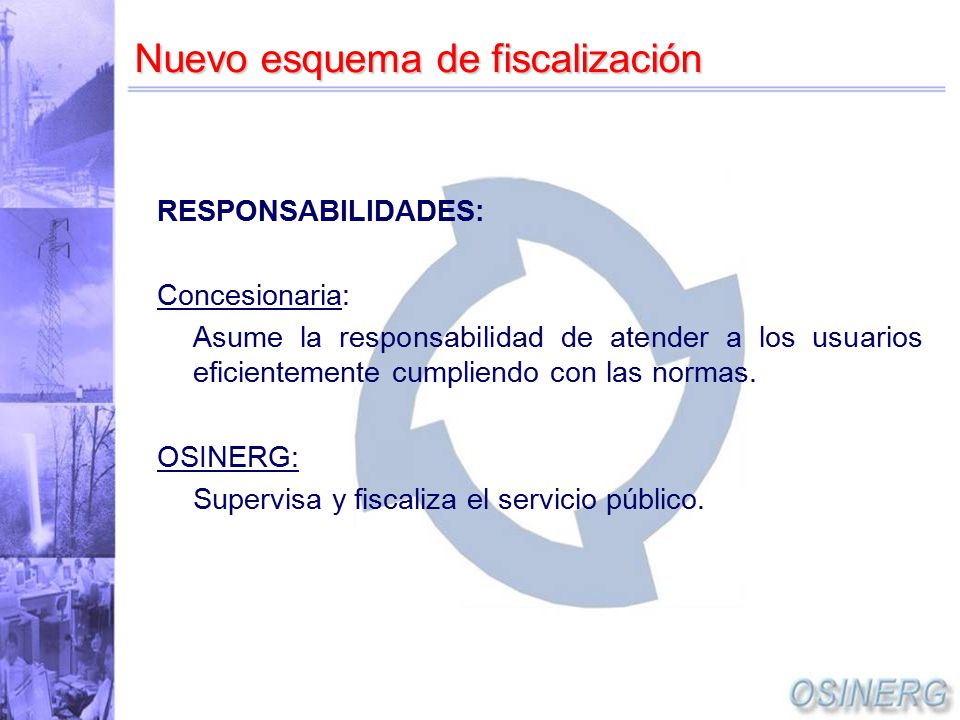 Nuevo esquema de fiscalización

RESPONSABILIDADES:

Concesionaria:

Asume la responsabilidad de atender a los usuarios eficientemente cumpliendo con las normas.

OSINERG:

Supervisa y fiscaliza el servicio público.

OSINERG